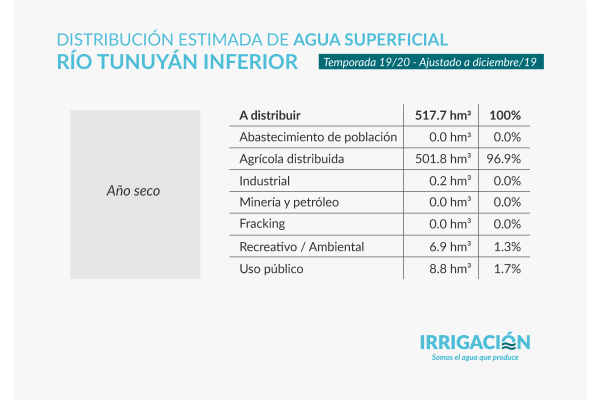 DISTRIBUCIÓN ESTIMADA DE AGUA SUPERFICIAL
RÍO TUNUYÁN INFERIOR

Temporada 19/20 - Ajustado a diciembre/19

Año seco

| A distribuir | 517.7 hm³ | 100% |
|---|---|---|
| Abastecimiento de población | 0.0 hm³ | 0.0% |
| Agrícola distribuida | 501.8 hm³ | 96.9% |
| Industrial | 0.2 hm³ | 0.0% |
| Minería y petróleo | 0.0 hm³ | 0.0% |
| Fracking | 0.0 hm³ | 0.0% |
| Recreativo / Ambiental | 6.9 hm³ | 1.3% |
| Uso público | 8.8 hm³ | 1.7% |

IRRIGACIÓN
Somos el agua que produce